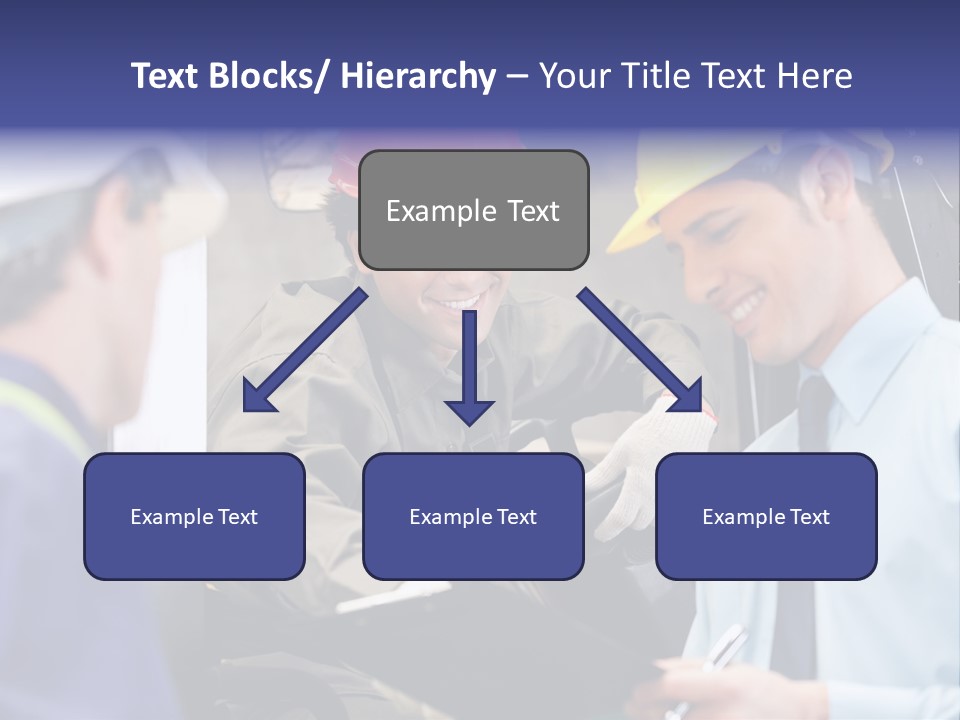 Text Blocks/ Hierarchy – Your Title Text Here

Example Text

Example Text

Example Text

Example Text